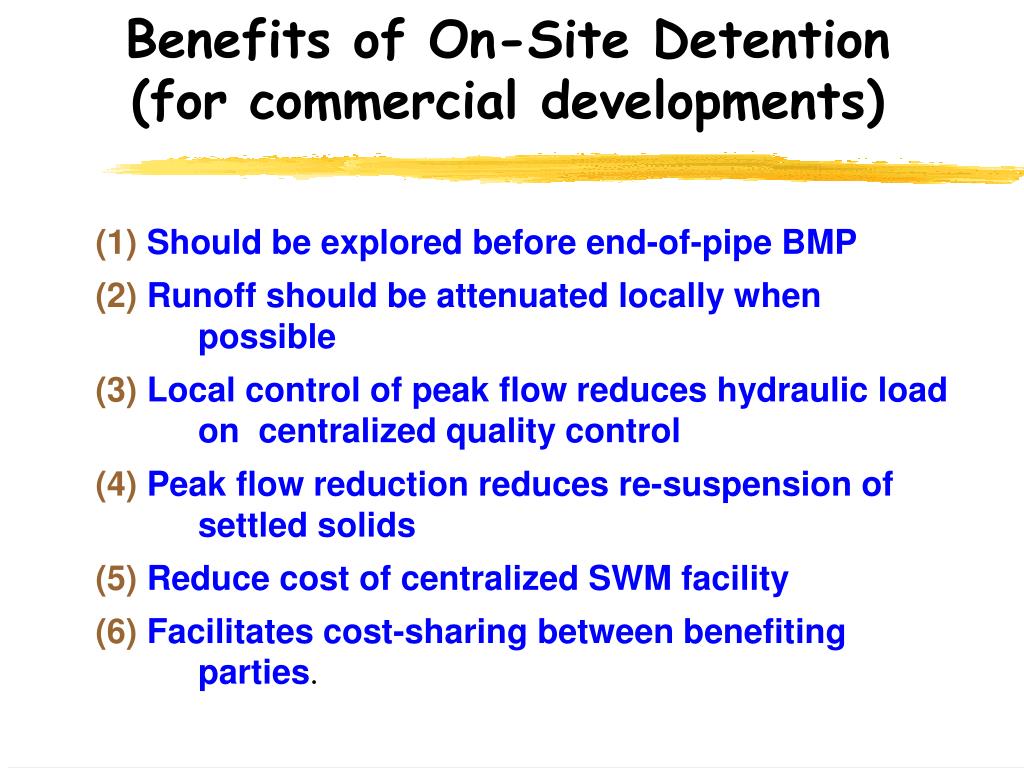 Benefits of On-Site Detention (for commercial developments)

(1) Should be explored before end-of-pipe BMP

(2) Runoff should be attenuated locally when possible

(3) Local control of peak flow reduces hydraulic load on centralized quality control

(4) Peak flow reduction reduces re-suspension of settled solids

(5) Reduce cost of centralized SWM facility

(6) Facilitates cost-sharing between benefiting parties.